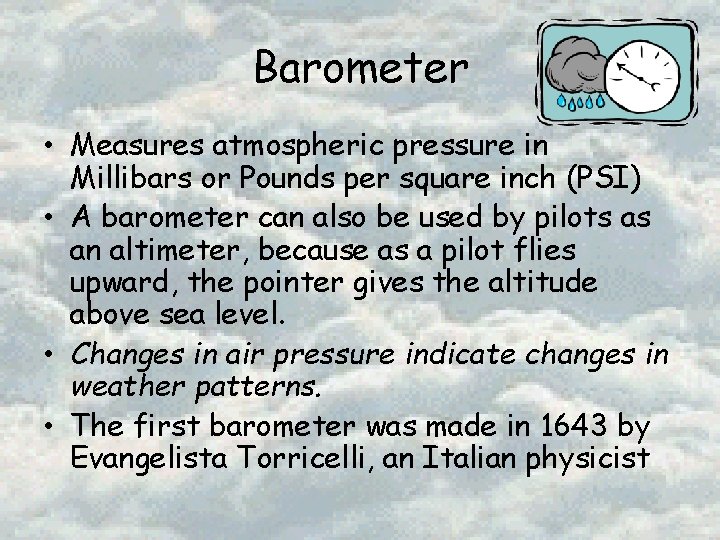 Barometer

• Measures atmospheric pressure in Millibars or Pounds per square inch (PSI)
• A barometer can also be used by pilots as an altimeter, because as a pilot flies upward, the pointer gives the altitude above sea level.
• Changes in air pressure indicate changes in weather patterns.
• The first barometer was made in 1643 by Evangelista Torricelli, an Italian physicist